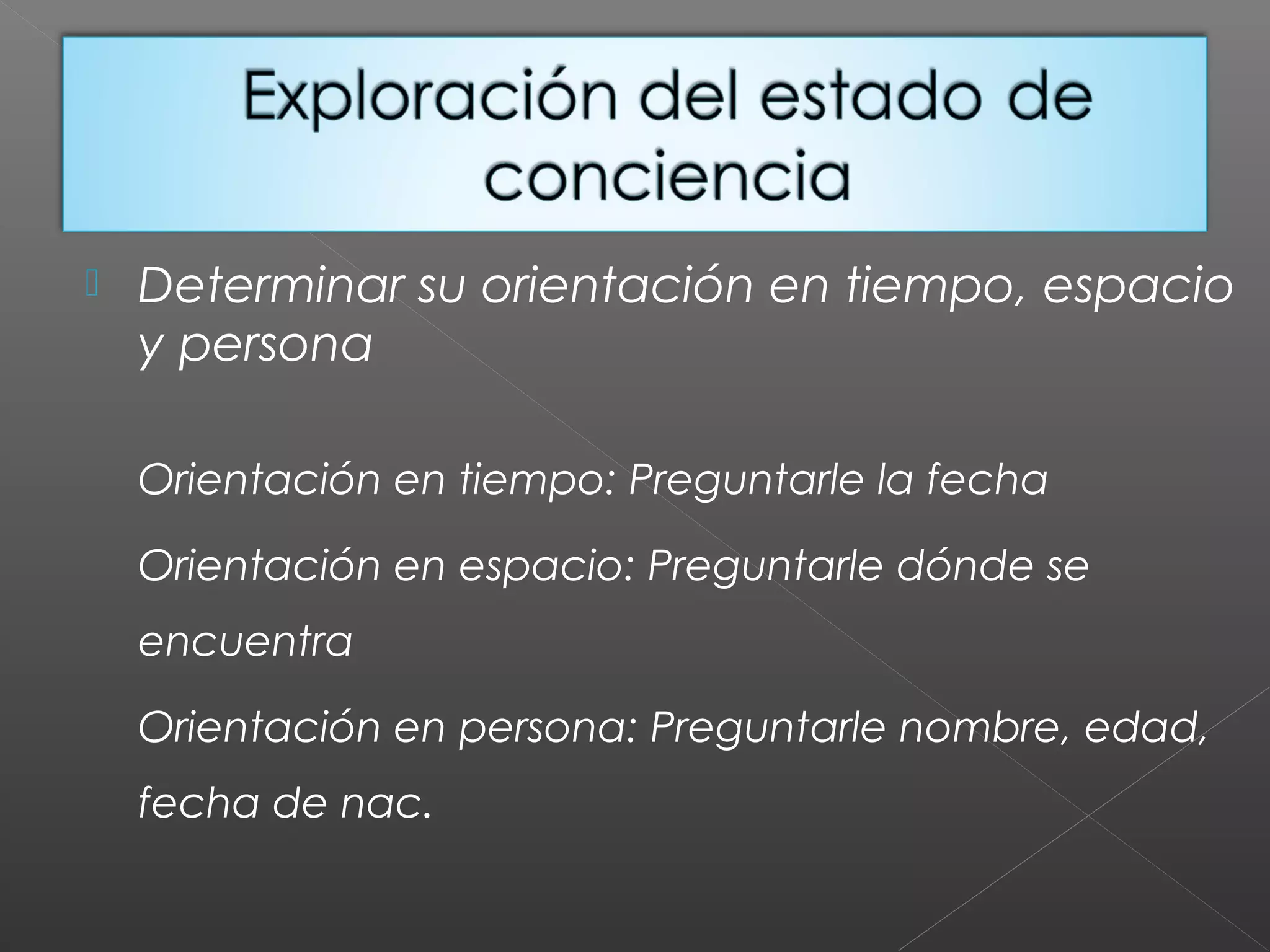 Exploración del estado de conciencia

Determinar su orientación en tiempo, espacio y persona

Orientación en tiempo: Preguntarle la fecha

Orientación en espacio: Preguntarle dónde se encuentra

Orientación en persona: Preguntarle nombre, edad, fecha de nac.